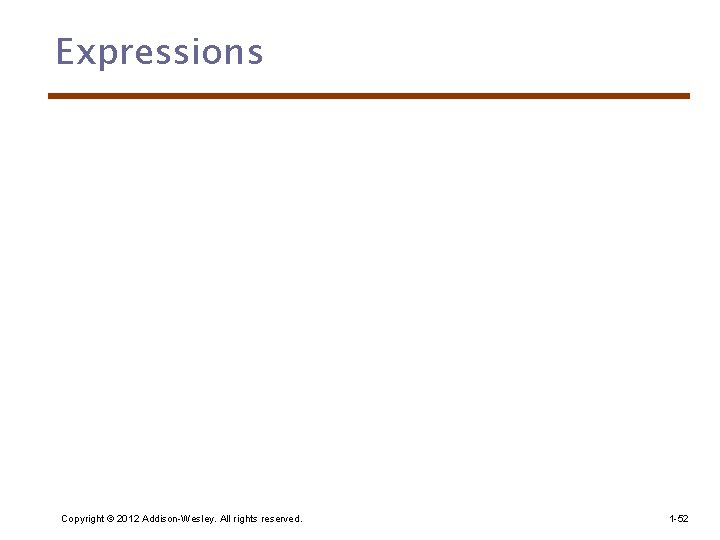 Expressions

Copyright © 2012 Addison-Wesley. All rights reserved.

1-52